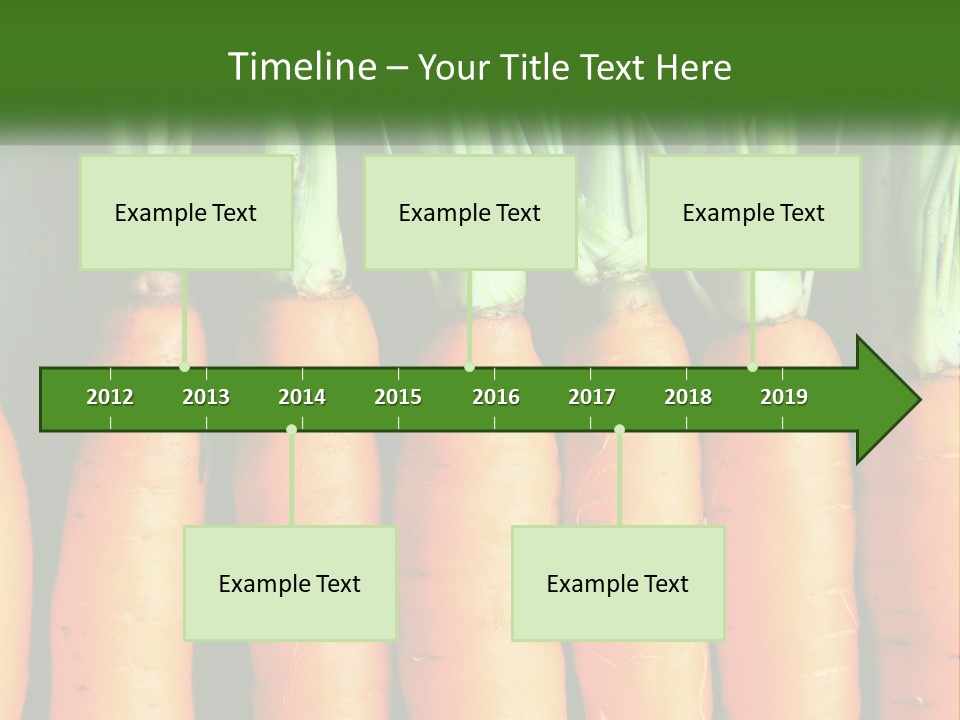 Timeline – Your Title Text Here

Example Text

Example Text

Example Text

2012 2013 2014 2015 2016 2017 2018 2019

Example Text

Example Text